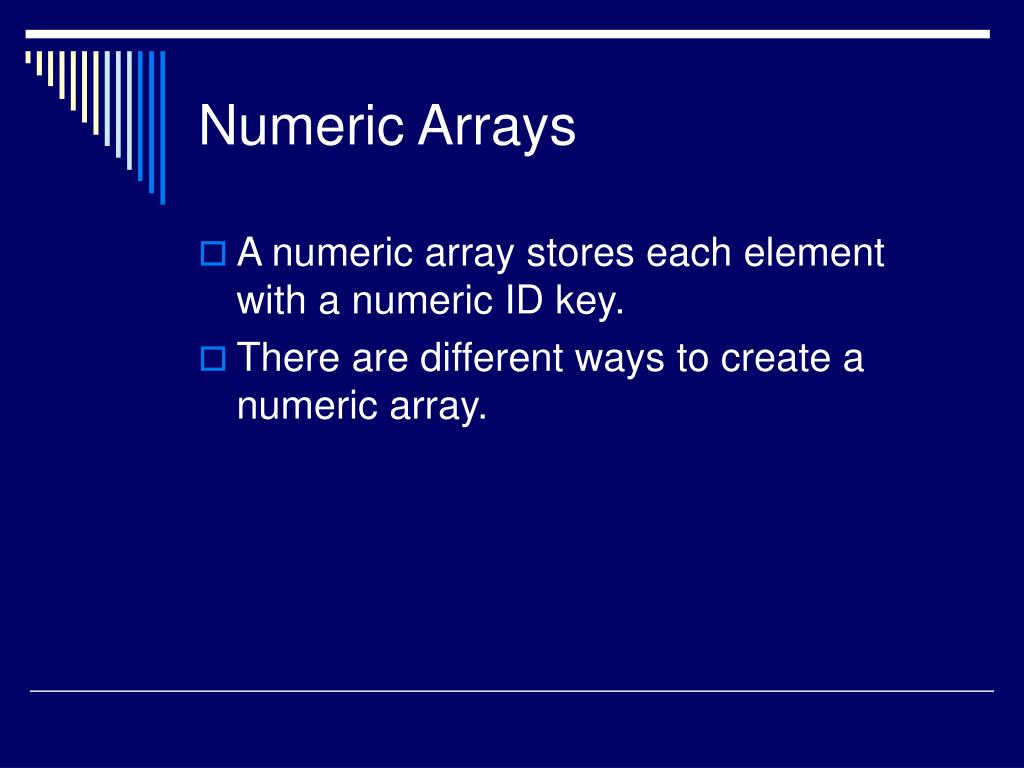 Numeric Arrays

A numeric array stores each element with a numeric ID key.

There are different ways to create a numeric array.